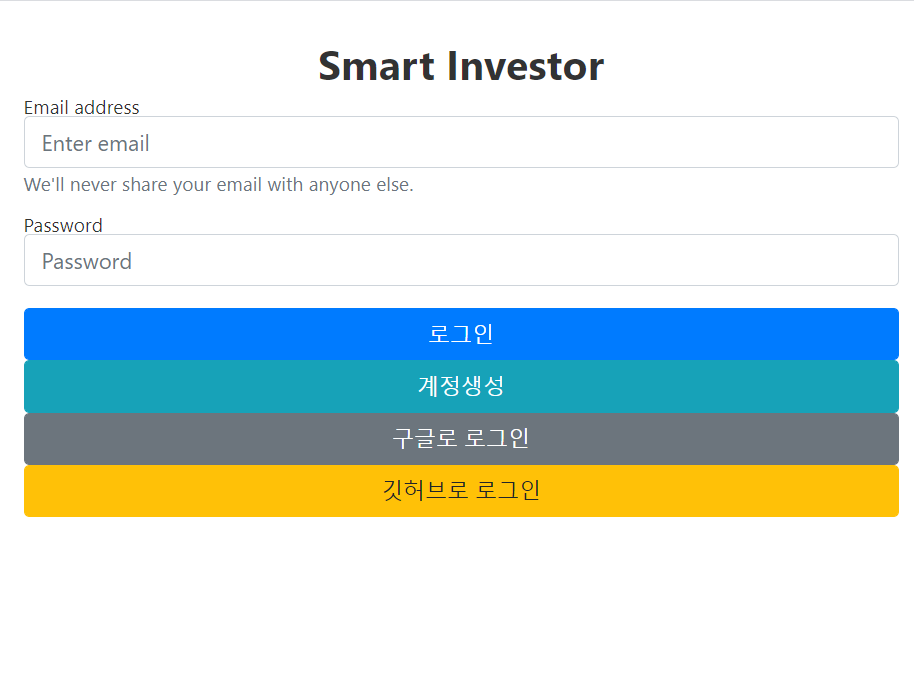 Smart Investor

Email address

Enter email

We'll never share your email with anyone else.

Password

Password

로그인

계정생성

구글로 로그인

깃허브로 로그인